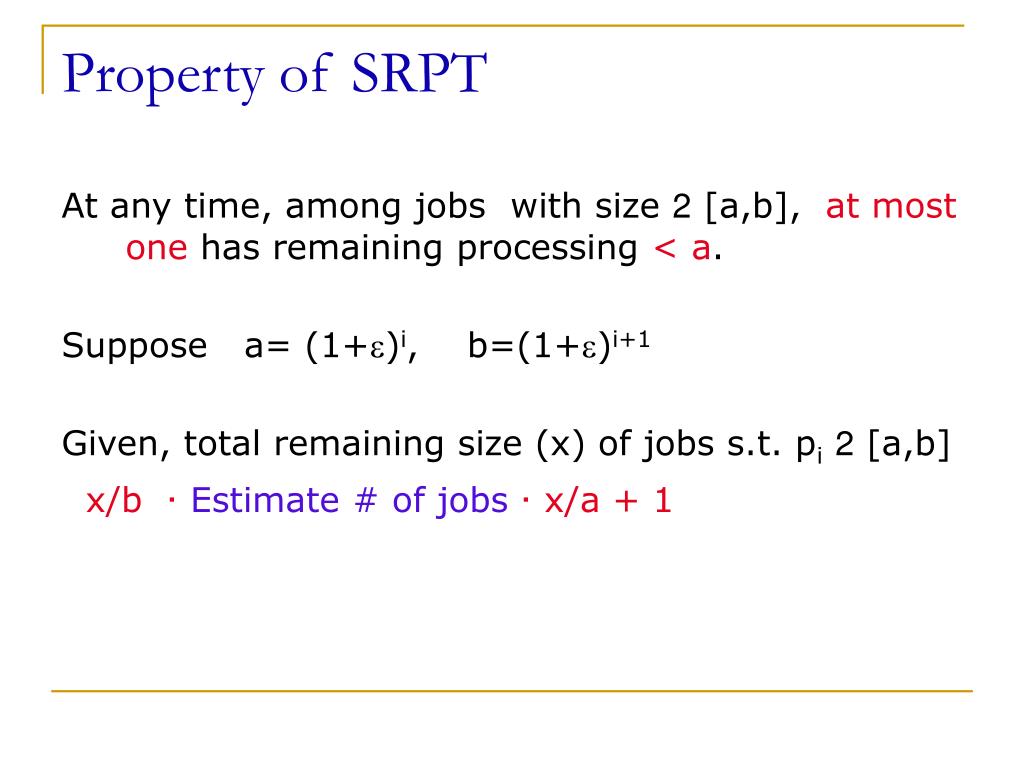 Property of SRPT

At any time, among jobs with size 2 [a,b], at most one has remaining processing < a.

Suppose a= $(1+\varepsilon)^i$, b=$(1+\varepsilon)^{i+1}$

Given, total remaining size (x) of jobs s.t. $p_i$ 2 [a,b]

x/b · Estimate # of jobs · x/a + 1